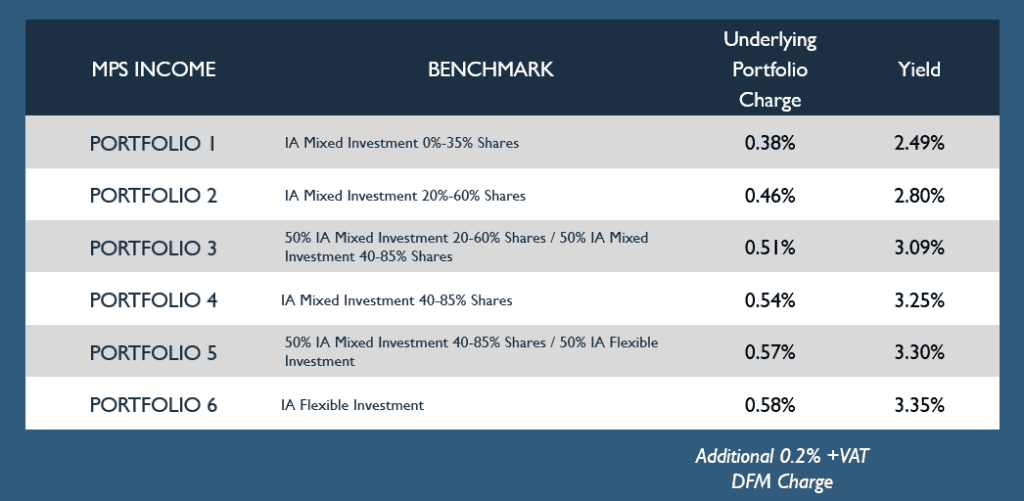 | MPS INCOME | BENCHMARK | Underlying Portfolio Charge | Yield |
|---|---|---|---|
| PORTFOLIO 1 | IA Mixed Investment 0%-35% Shares | 0.38% | 2.49% |
| PORTFOLIO 2 | IA Mixed Investment 20%-60% Shares | 0.46% | 2.80% |
| PORTFOLIO 3 | 50% IA Mixed Investment 20-60% Shares / 50% IA Mixed Investment 40-85% Shares | 0.51% | 3.09% |
| PORTFOLIO 4 | IA Mixed Investment 40-85% Shares | 0.54% | 3.25% |
| PORTFOLIO 5 | 50% IA Mixed Investment 40-85% Shares / 50% IA Flexible Investment | 0.57% | 3.30% |
| PORTFOLIO 6 | IA Flexible Investment | 0.58% | 3.35% |

Additional 0.2% +VAT DFM Charge